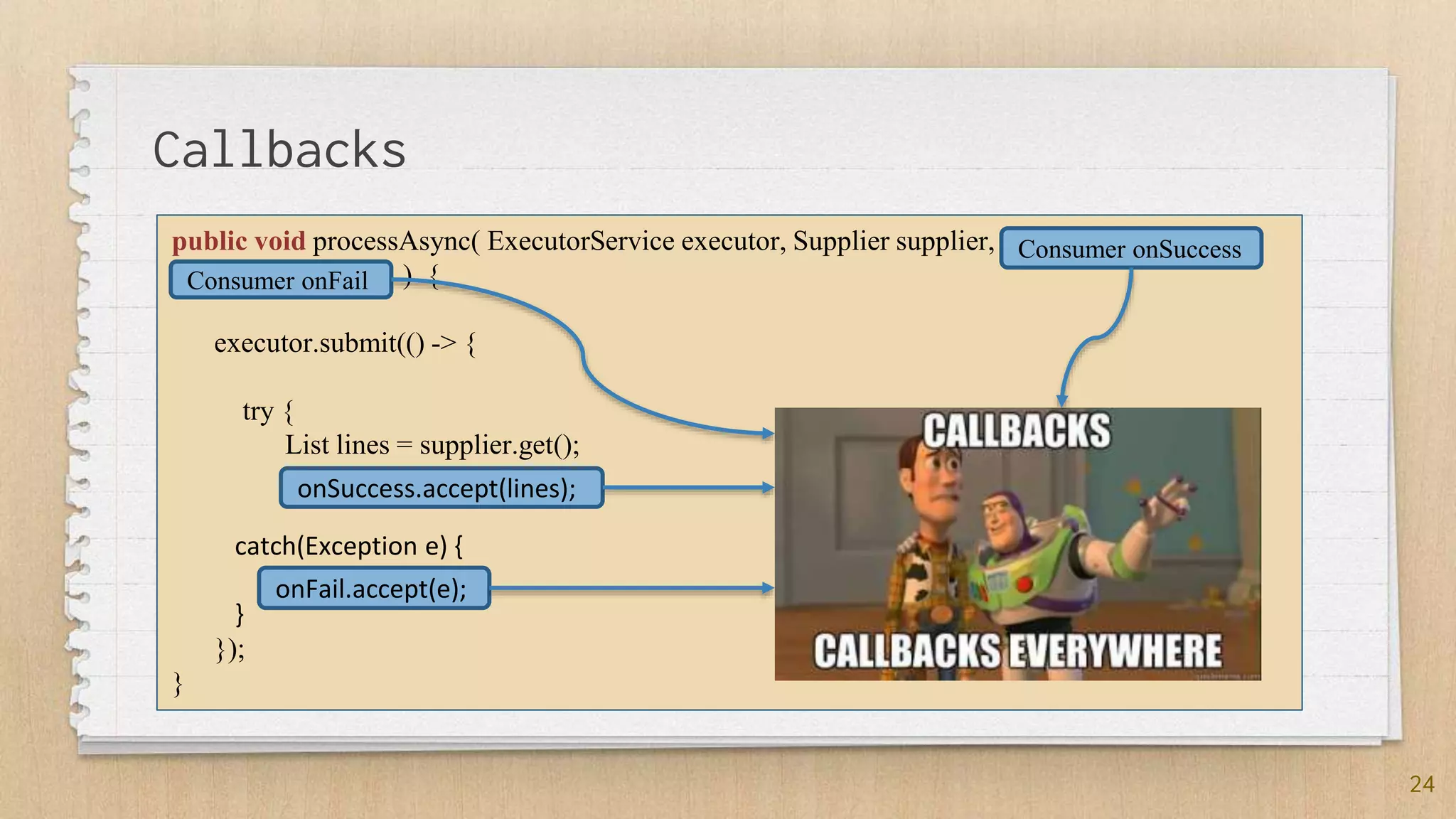 Callbacks

public void processAsync( ExecutorService executor, Supplier supplier, Consumer onSuccess
Consumer onFail ) {

executor.submit(() -> {

try {
List lines = supplier.get();
onSuccess.accept(lines);

catch(Exception e) {
onFail.accept(e);
}
});
}

CALLBACKS

CALLBACKS EVERYWHERE

24